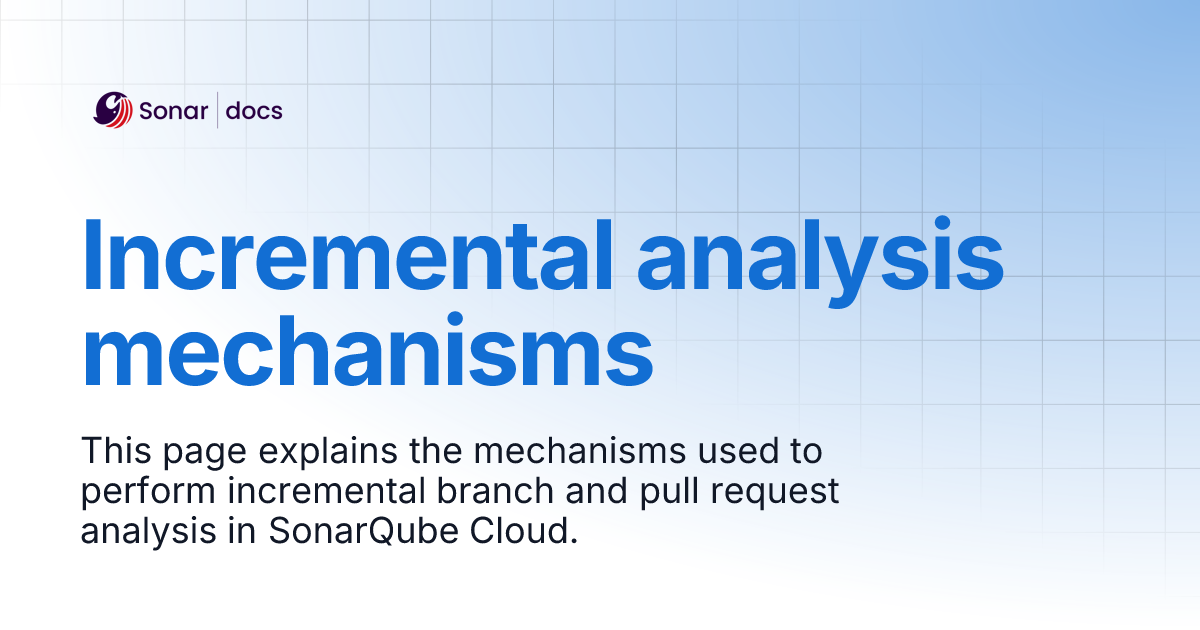 Sonar | docs

Incremental analysis mechanisms

This page explains the mechanisms used to perform incremental branch and pull request analysis in SonarQube Cloud.